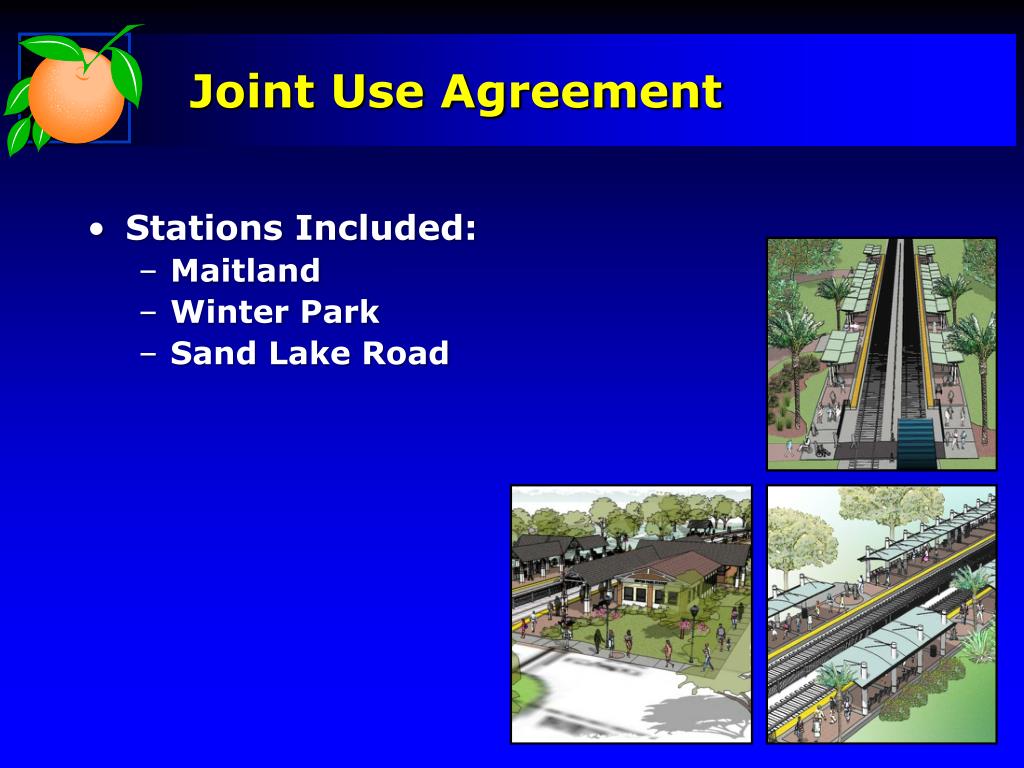 Joint Use Agreement

• Stations Included:
  – Maitland
  – Winter Park
  – Sand Lake Road